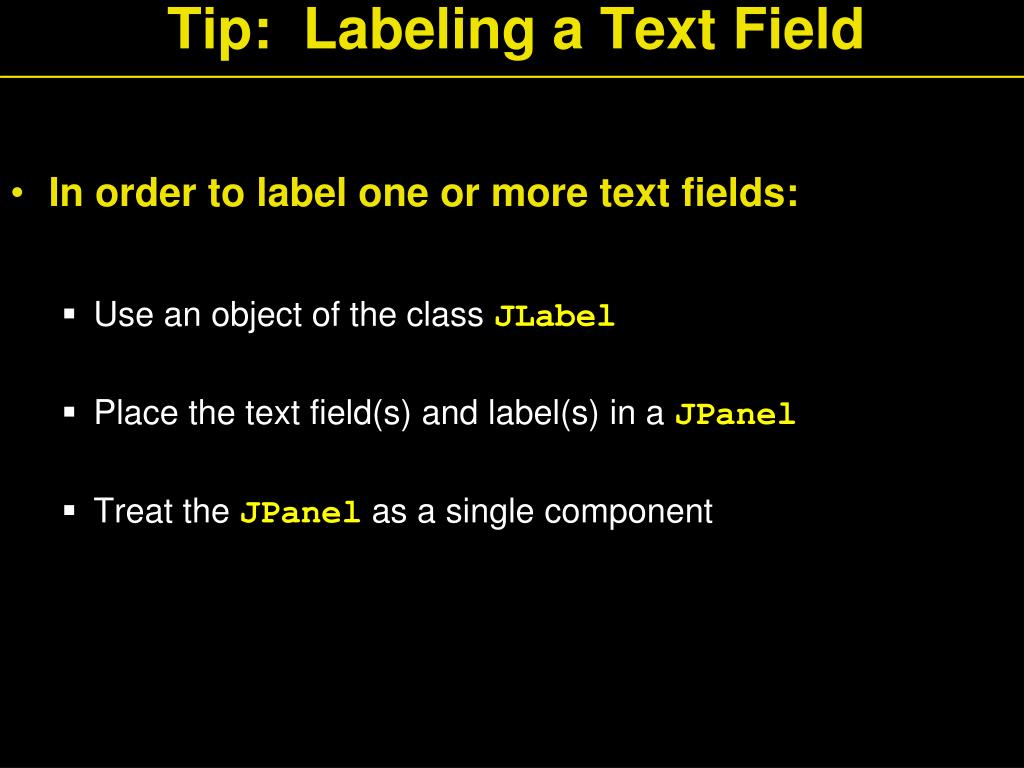 Tip:  Labeling a Text Field

• In order to label one or more text fields:

▪ Use an object of the class JLabel

▪ Place the text field(s) and label(s) in a JPanel

▪ Treat the JPanel as a single component